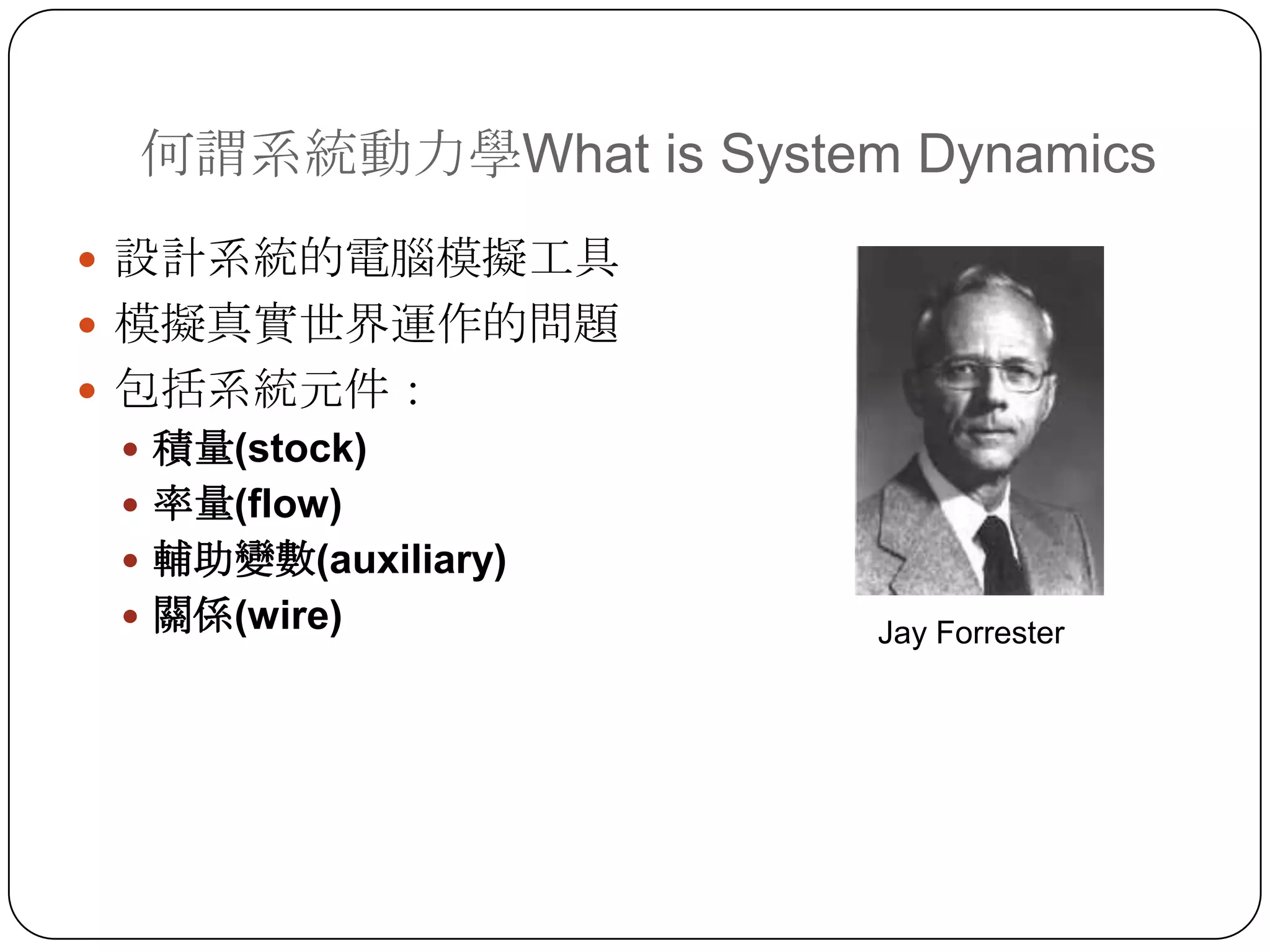 何謂系統動力學What is System Dynamics

- 設計系統的電腦模擬工具
- 模擬真實世界運作的問題
- 包括系統元件：
  - 積量(stock)
  - 率量(flow)
  - 輔助變數(auxiliary)
  - 關係(wire)

Jay Forrester